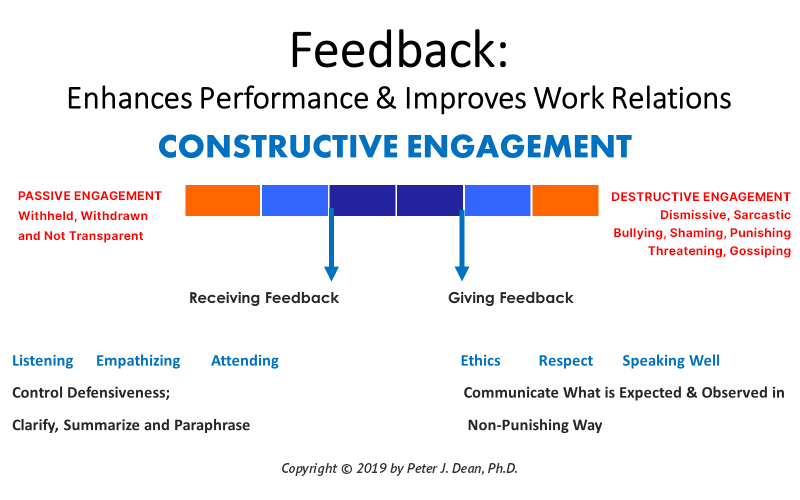 Feedback:
Enhances Performance & Improves Work Relations

CONSTRUCTIVE ENGAGEMENT

PASSIVE ENGAGEMENT
Withheld, Withdrawn and Not Transparent

DESTRUCTIVE ENGAGEMENT
Dismissive, Sarcastic
Bullying, Shaming, Punishing
Threatening, Gossiping

Receiving Feedback

Giving Feedback

Listening Empathizing Attending

Control Defensiveness;

Clarify, Summarize and Paraphrase

Ethics Respect Speaking Well

Communicate What is Expected & Observed in Non-Punishing Way

Copyright © 2019 by Peter J. Dean, Ph.D.